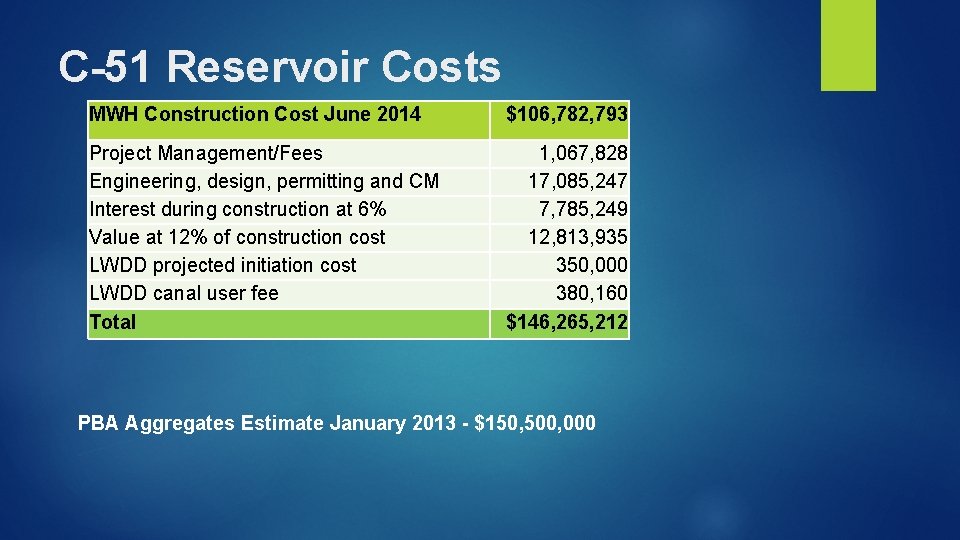 C-51 Reservoir Costs

| MWH Construction Cost June 2014 | $106,782,793 |
|---|---|
| Project Management/Fees | 1,067,828 |
| Engineering, design, permitting and CM | 17,085,247 |
| Interest during construction at 6% | 7,785,249 |
| Value at 12% of construction cost | 12,813,935 |
| LWDD projected initiation cost | 350,000 |
| LWDD canal user fee | 380,160 |
| Total | $146,265,212 |

PBA Aggregates Estimate January 2013 - $150,500,000